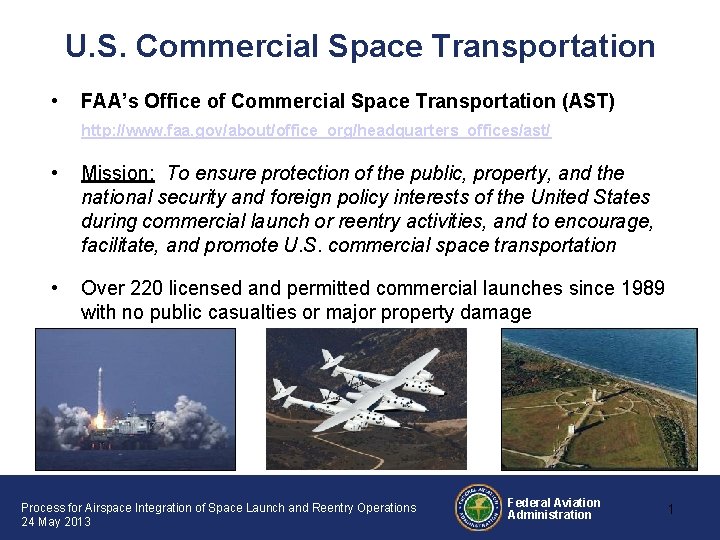 U.S. Commercial Space Transportation

• FAA's Office of Commercial Space Transportation (AST)
http://www.faa.gov/about/office_org/headquarters_offices/ast/

• Mission: To ensure protection of the public, property, and the national security and foreign policy interests of the United States during commercial launch or reentry activities, and to encourage, facilitate, and promote U.S. commercial space transportation

• Over 220 licensed and permitted commercial launches since 1989 with no public casualties or major property damage

Process for Airspace Integration of Space Launch and Reentry Operations
24 May 2013

FEDERAL AVIATION ADMINISTRATION

Federal Aviation Administration

1